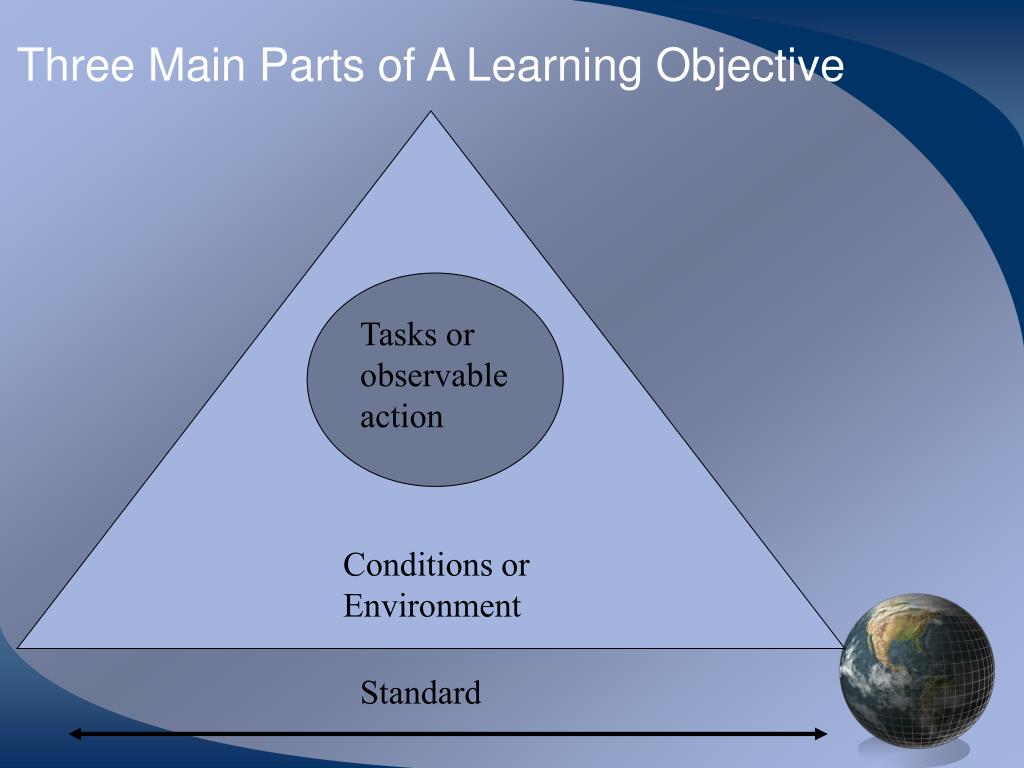 Three Main Parts of A Learning Objective

Tasks or observable action

Conditions or Environment

Standard